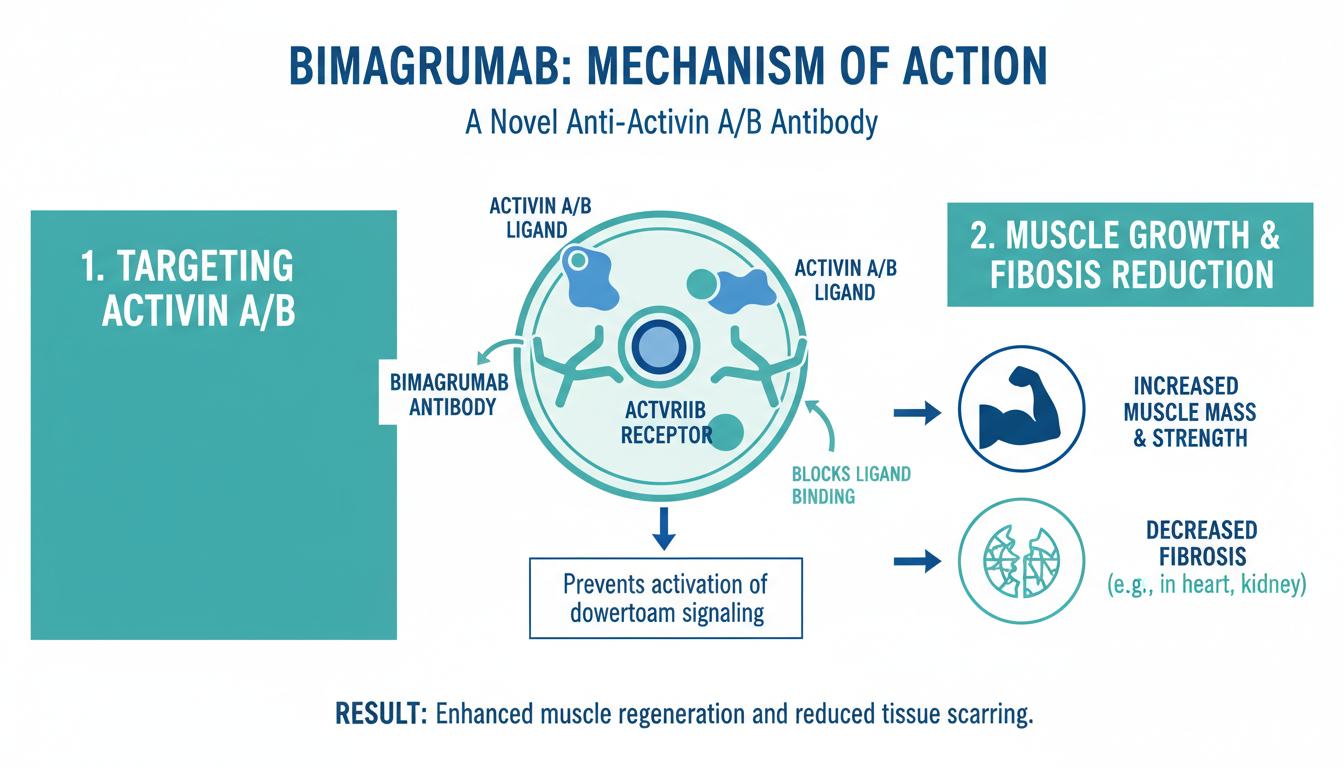 BIMAGRUMAB: MECHANISM OF ACTION

A Novel Anti-Activin A/B Antibody

1. TARGETING ACTIVIN A/B

ACTIVIN A/B LIGAND

ACTIVIN A/B LIGAND

BIMAGRUMAB ANTIBODY

ACTVRIIB RECEPTOR

BLOCKS LIGAND BINDING

Prevents activation of dowertoam signaling

2. MUSCLE GROWTH & FIBOSIS REDUCTION

INCREASED MUSCLE MASS & STRENGTH

DECREASED FIBROSIS (e.g., in heart, kidney)

RESULT: Enhanced muscle regeneration and reduced tissue scarring.